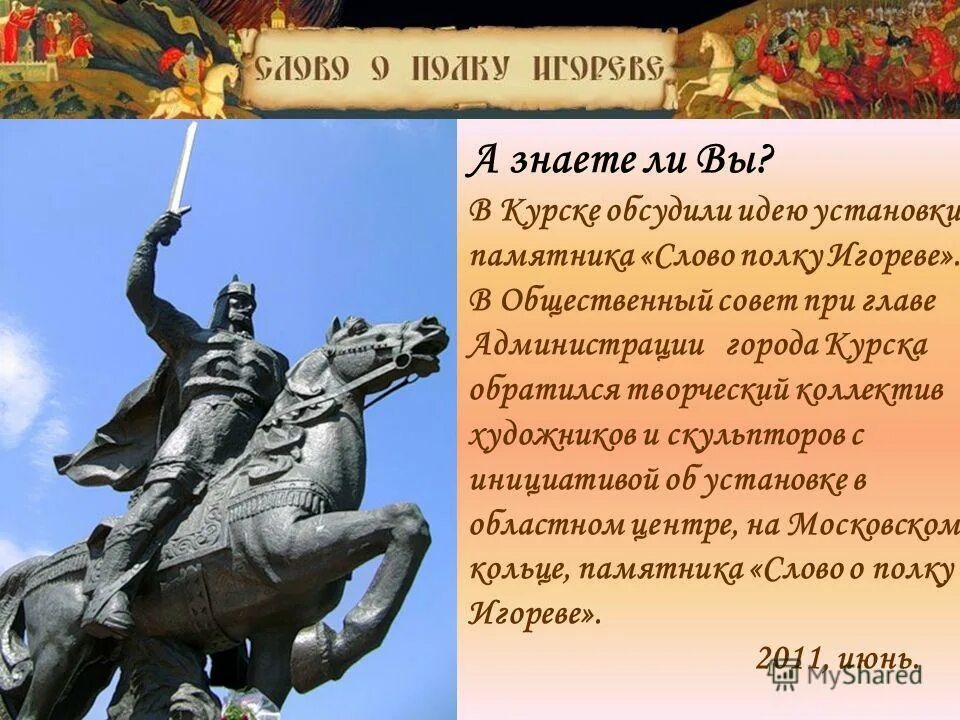 СЛОВО О ПОЛКУ ИГОРЕВЕ

А знаете ли Вы?

В Курске обсудили идею установки памятника «Слово полку Игореве». В Общественный совет при главе Администрации города Курска обратился творческий коллектив художников и скульпторов с инициативой об установке в областном центре, на Московском кольце, памятника «Слово о полку Игореве».

2011, июнь.

MyShared